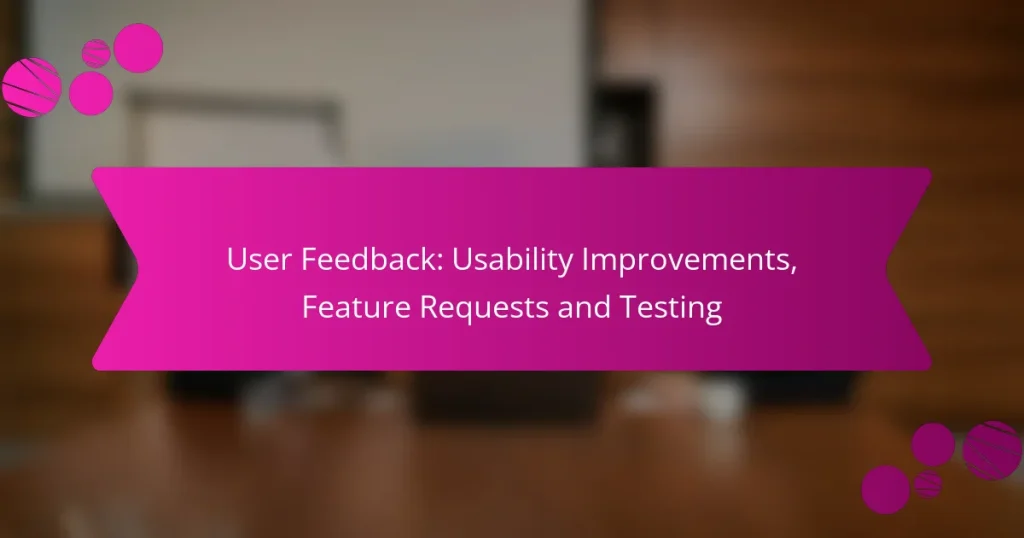 User Feedback: Usability Improvements, Feature Requests and Testing